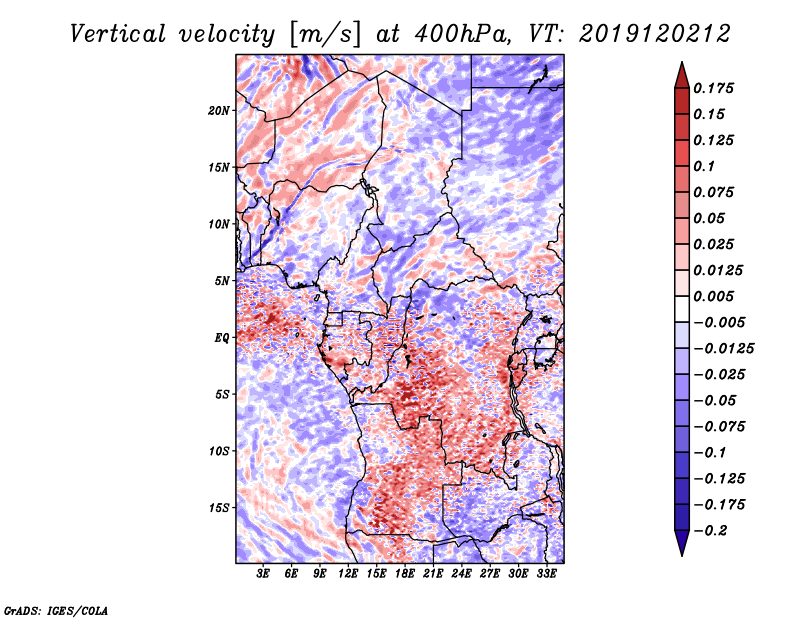 Vertical velocity [m/s] at 400hPa, VT: 2019120212

20N
15N
10N
5N
EQ
5S
10S
15S

3E 6E 9E 12E 15E 18E 21E 24E 27E 30E 33E

0.175
0.15
0.125
0.1
0.075
0.05
0.025
0.0125
0.005
−0.005
−0.0125
−0.025
−0.05
−0.075
−0.1
−0.125
−0.175
−0.2

GrADS: IGES/COLA